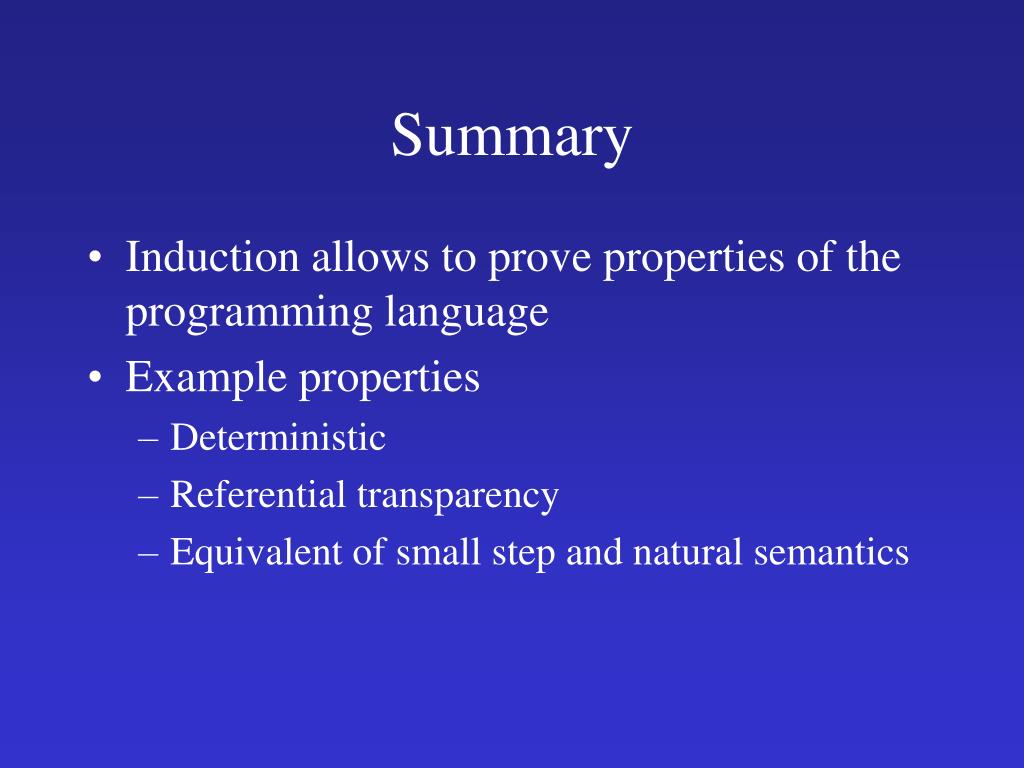 Summary

• Induction allows to prove properties of the programming language
• Example properties
– Deterministic
– Referential transparency
– Equivalent of small step and natural semantics